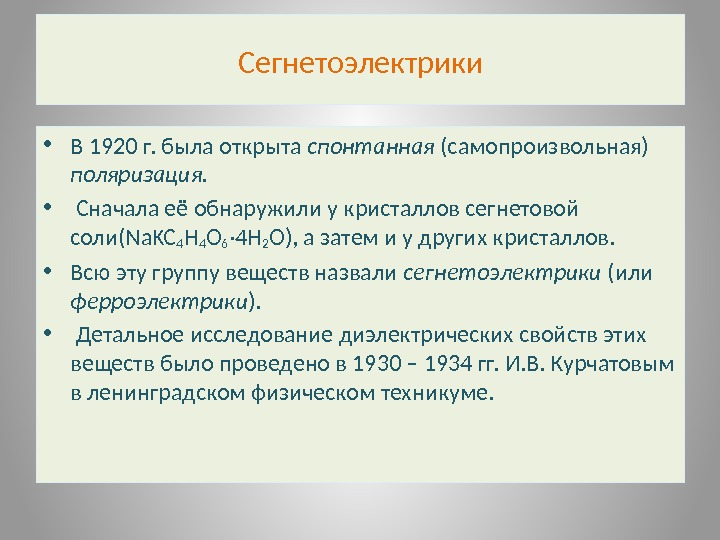 Сегнетоэлектрики

• В 1920 г. была открыта спонтанная (самопроизвольная) поляризация.

• Сначала её обнаружили у кристаллов сегнетовой соли($NaKC_4H_4O_6 \cdot 4H_2O$), а затем и у других кристаллов.

• Всю эту группу веществ назвали сегнетоэлектрики (или ферроэлектрики).

• Детальное исследование диэлектрических свойств этих веществ было проведено в 1930 – 1934 гг. И.В. Курчатовым в ленинградском физическом техникуме.